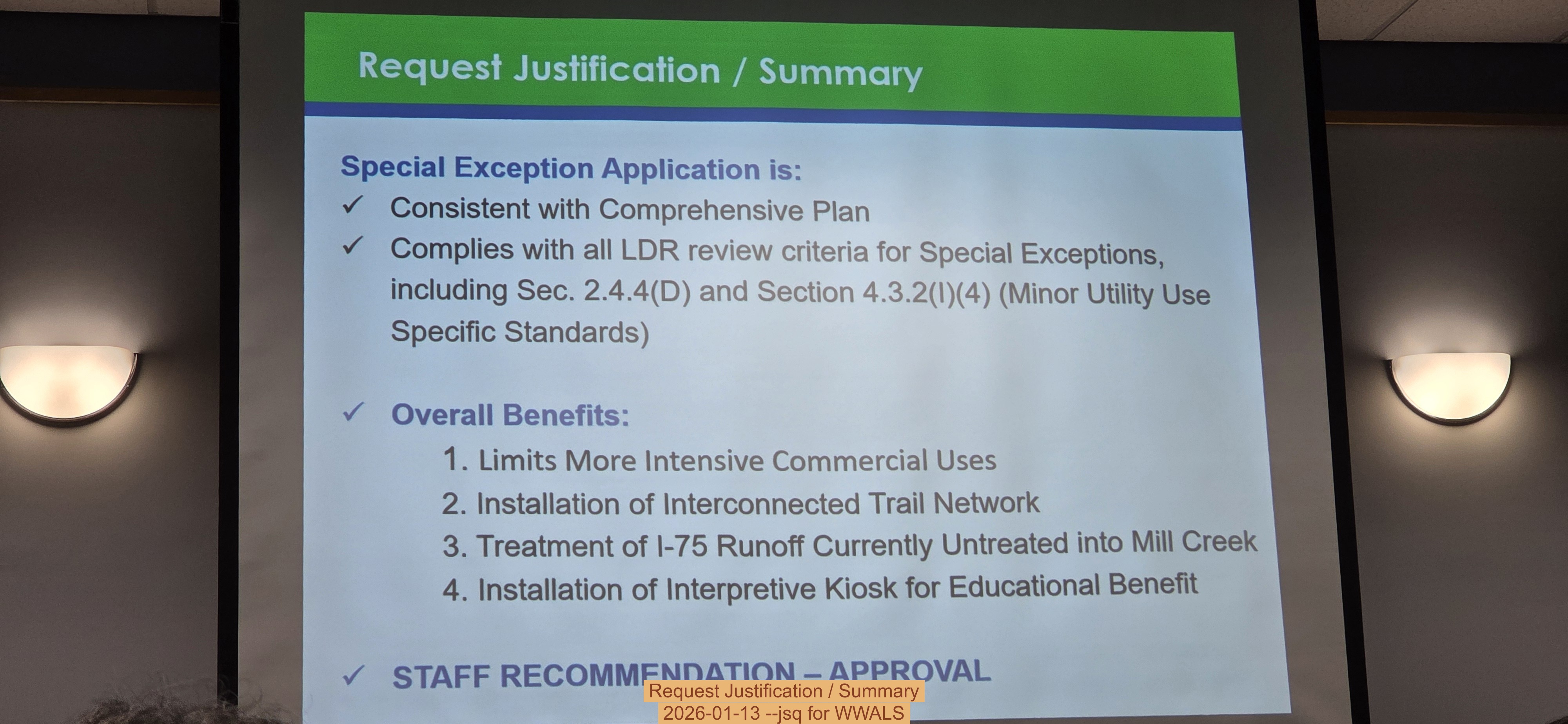 Request Justification / Summary

Special Exception Application is:
✓ Consistent with Comprehensive Plan
✓ Complies with all LDR review criteria for Special Exceptions, including Sec. 2.4.4(D) and Section 4.3.2(I)(4) (Minor Utility Use Specific Standards)

✓ Overall Benefits:
1. Limits More Intensive Commercial Uses
2. Installation of Interconnected Trail Network
3. Treatment of I-75 Runoff Currently Untreated into Mill Creek
4. Installation of Interpretive Kiosk for Educational Benefit

✓ STAFF RECOMMENDATION – APPROVAL

Request Justification / Summary
2026-01-13 --jsq for WWALS